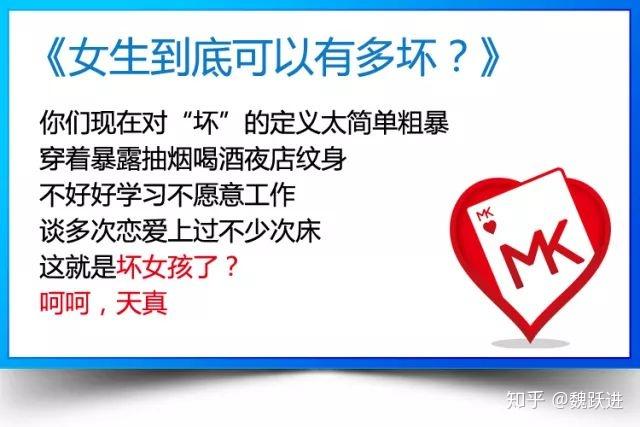 《女生到底可以有多坏？》

你们现在对“坏”的定义太简单粗暴
穿着暴露抽烟喝酒夜店纹身
不好好学习不愿意工作
谈多次恋爱上过不少次床
这就是坏女孩了？
呵呵，天真

MK

MK

知乎 @魏跃进